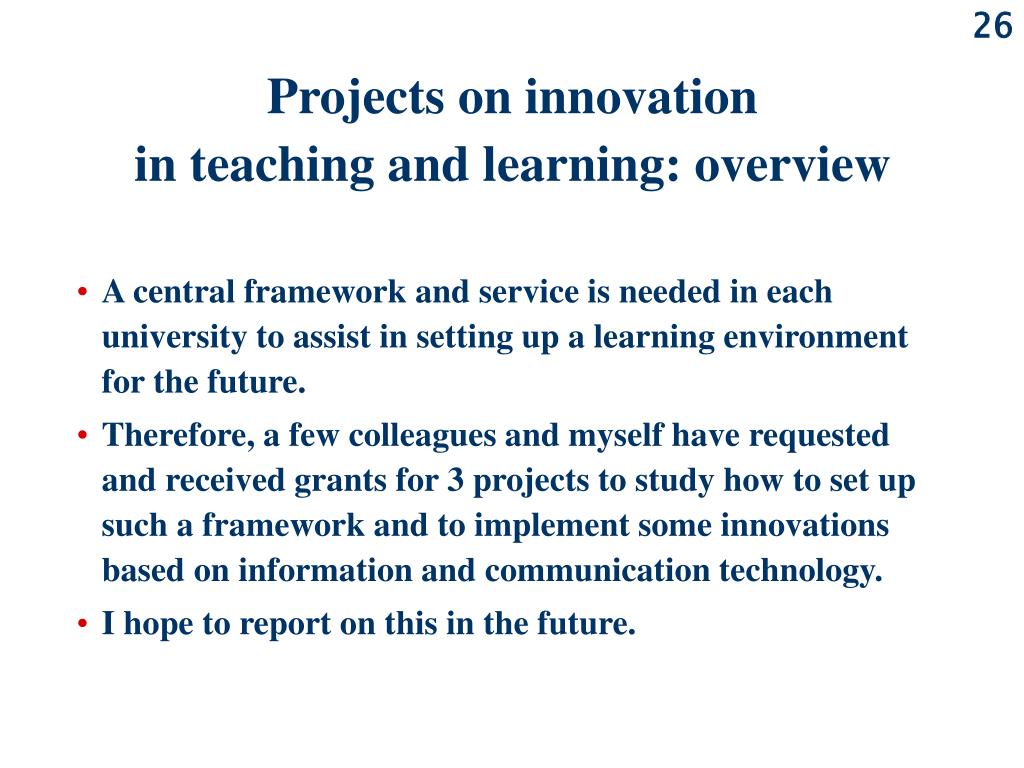 26

Projects on innovation
in teaching and learning: overview

• A central framework and service is needed in each university to assist in setting up a learning environment for the future.
• Therefore, a few colleagues and myself have requested and received grants for 3 projects to study how to set up such a framework and to implement some innovations based on information and communication technology.
• I hope to report on this in the future.